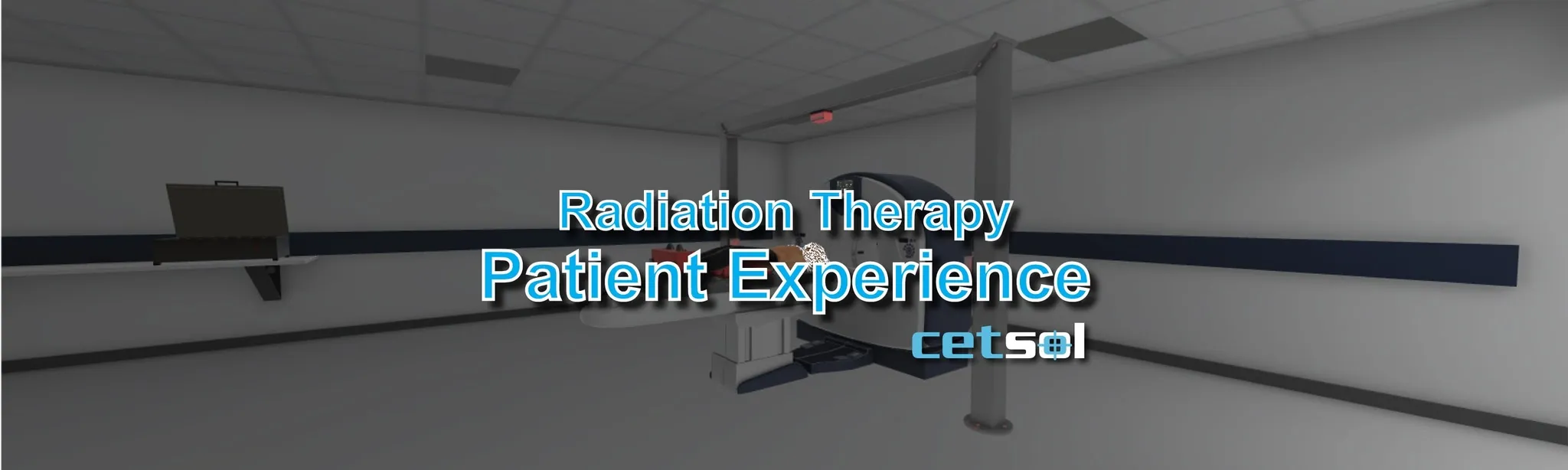 Radiation Therapy
Patient Experience
cetsol